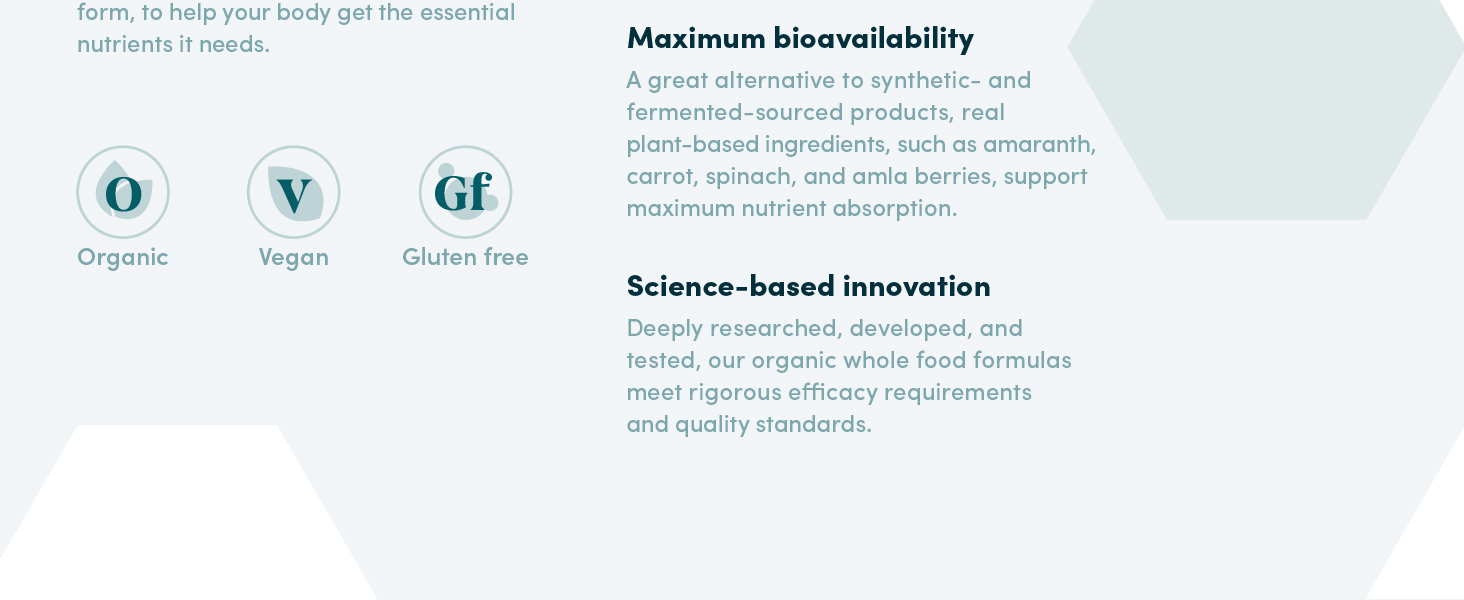 form, to help your body get the essential nutrients it needs.

O
Organic

V
Vegan

Gf
Gluten free

Maximum bioavailability

A great alternative to synthetic- and fermented-sourced products, real plant-based ingredients, such as amaranth, carrot, spinach, and amla berries, support maximum nutrient absorption.

Science-based innovation

Deeply researched, developed, and tested, our organic whole food formulas meet rigorous efficacy requirements and quality standards.